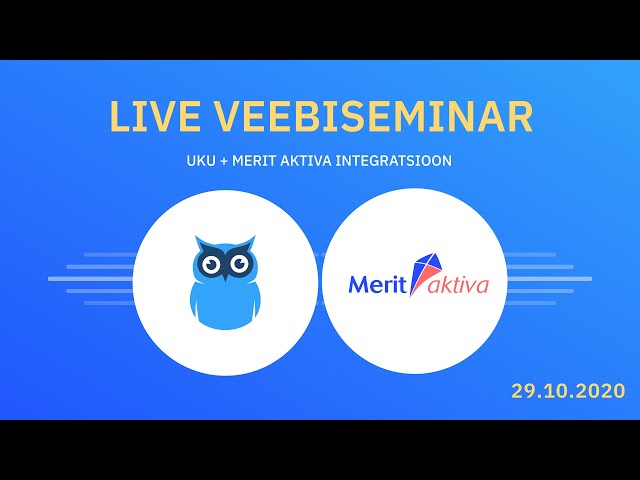 LIVE VEEBISEMINAR

UKU + MERIT AKTIVA INTEGRATSIOON

Merit aktiva

29.10.2020